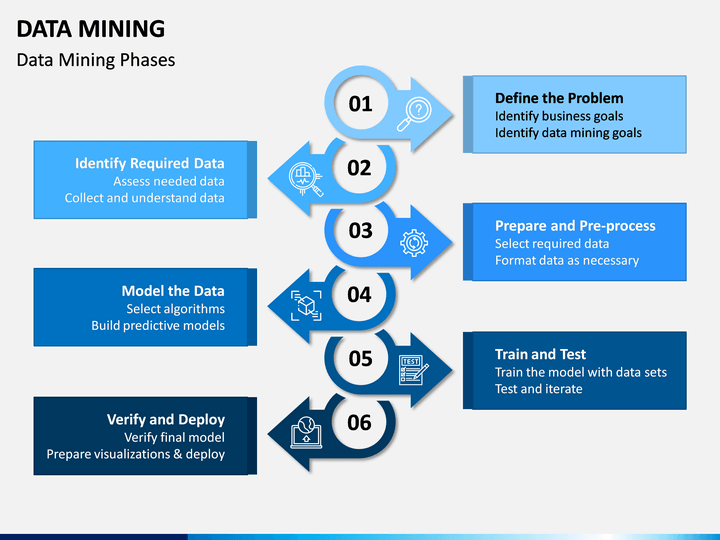 DATA MINING
Data Mining Phases

01
Define the Problem
Identify business goals
Identify data mining goals

02
Identify Required Data
Assess needed data
Collect and understand data

03
Prepare and Pre-process
Select required data
Format data as necessary

04
Model the Data
Select algorithms
Build predictive models

05
TEST
Train and Test
Train the model with data sets
Test and iterate

06
Verify and Deploy
Verify final model
Prepare visualizations & deploy